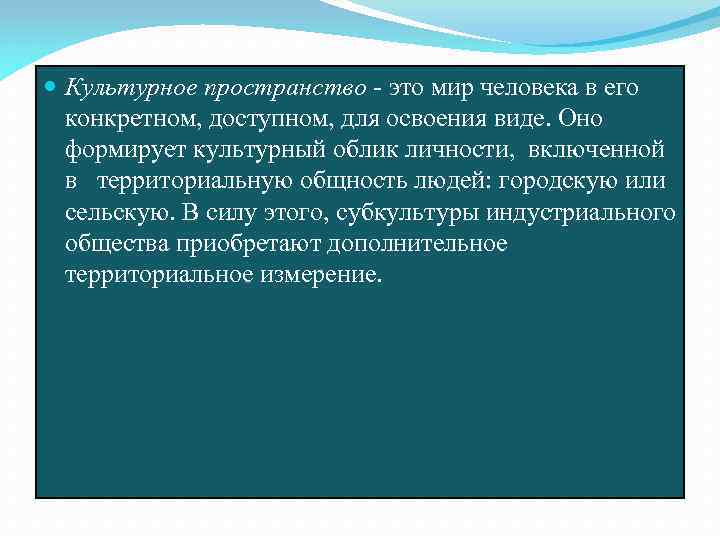 Культурное пространство - это мир человека в его конкретном, доступном, для освоения виде. Оно формирует культурный облик личности, включенной в территориальную общность людей: городскую или сельскую. В силу этого, субкультуры индустриального общества приобретают дополнительное территориальное измерение.